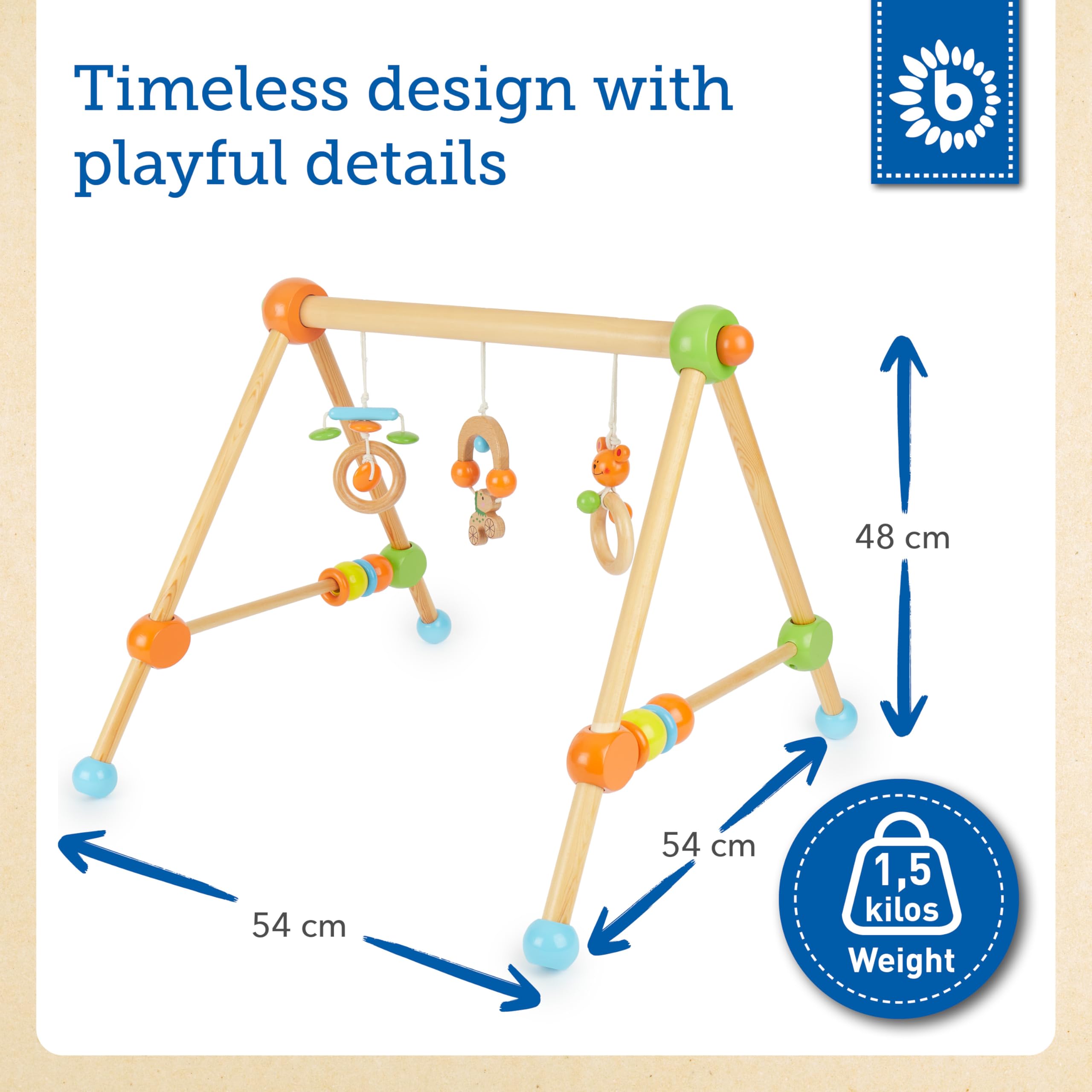 Timeless design with playful details

b

48 cm

54 cm

54 cm

1,5 kilos Weight